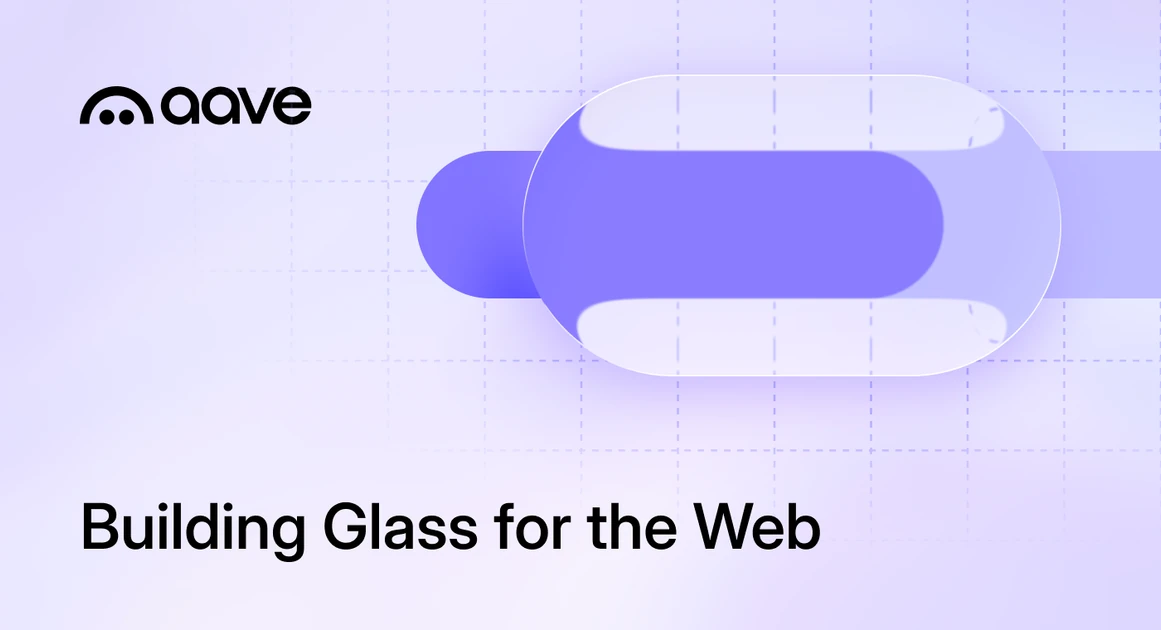 aave

Building Glass for the Web